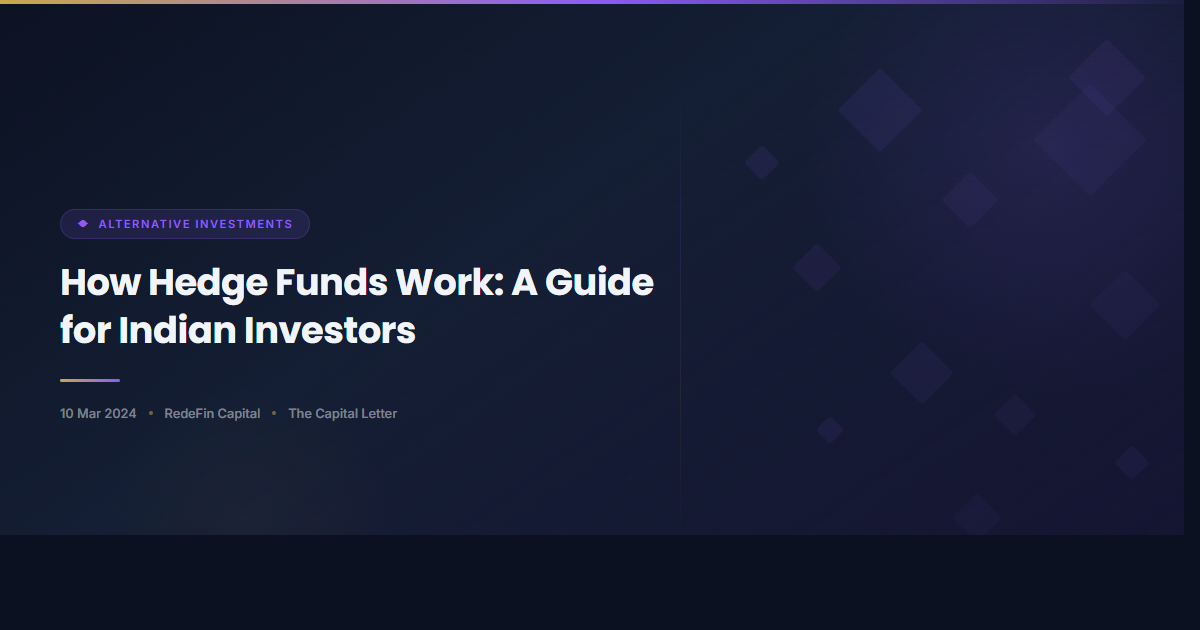 ALTERNATIVE INVESTMENTS

How Hedge Funds Work: A Guide for Indian Investors

10 Mar 2024 • RedeFin Capital • The Capital Letter